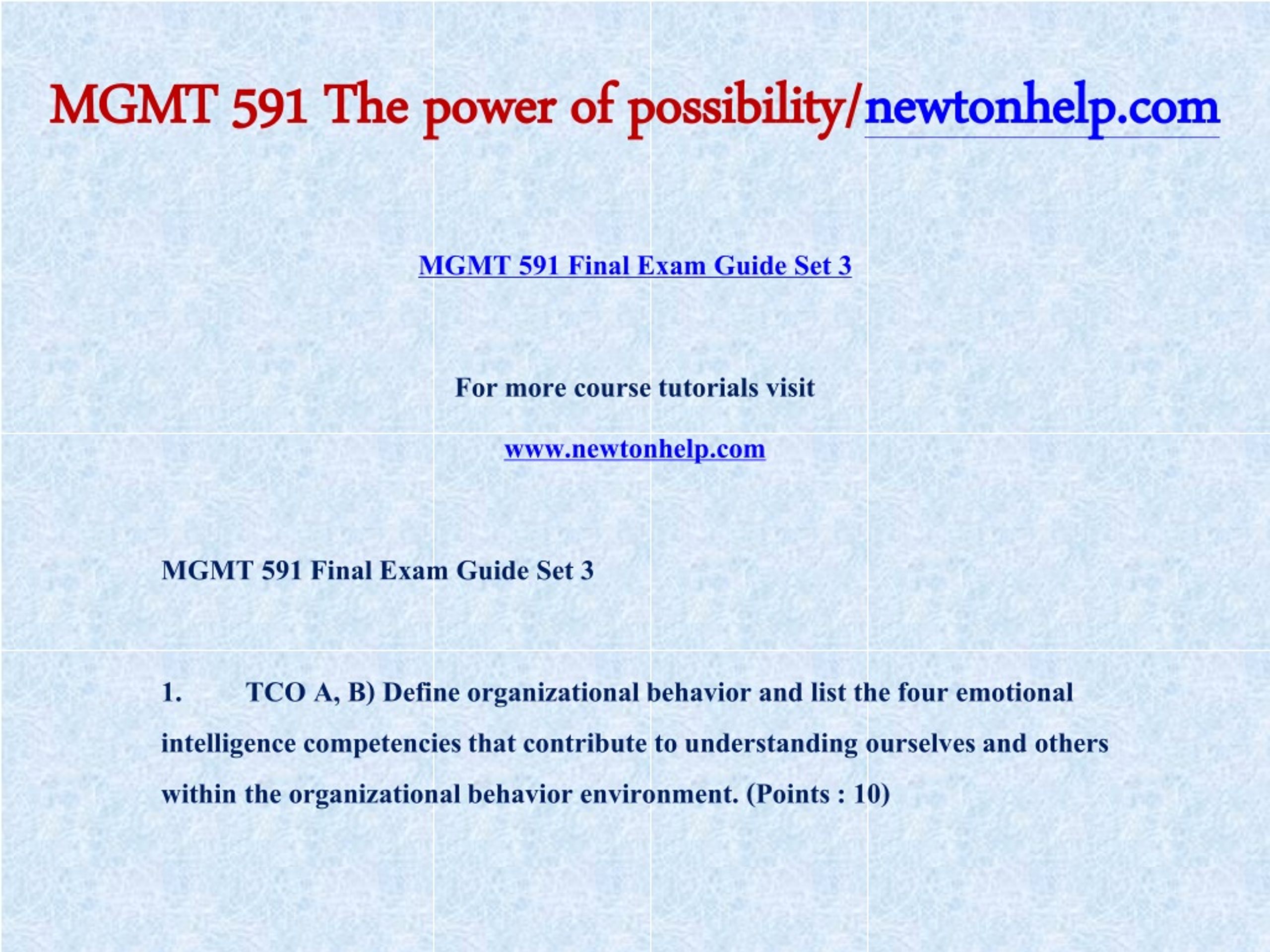 MGMT 591 The power of possibility/newtonhelp.com

MGMT 591 Final Exam Guide Set 3

For more course tutorials visit

www.newtonhelp.com

MGMT 591 Final Exam Guide Set 3

1. TCO A, B) Define organizational behavior and list the four emotional intelligence competencies that contribute to understanding ourselves and others within the organizational behavior environment. (Points : 10)